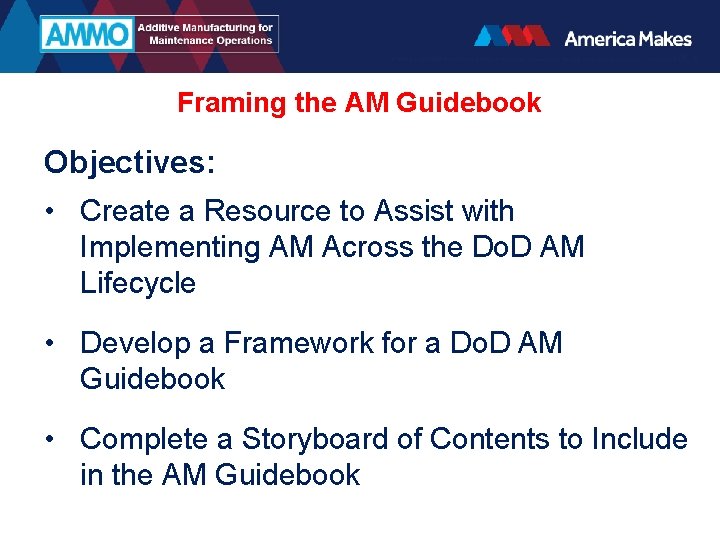 AMMO Additive Manufacturing for Maintenance Operations

America Makes

Framing the AM Guidebook

Objectives:

• Create a Resource to Assist with Implementing AM Across the DoD AM Lifecycle

• Develop a Framework for a DoD AM Guidebook

• Complete a Storyboard of Contents to Include in the AM Guidebook